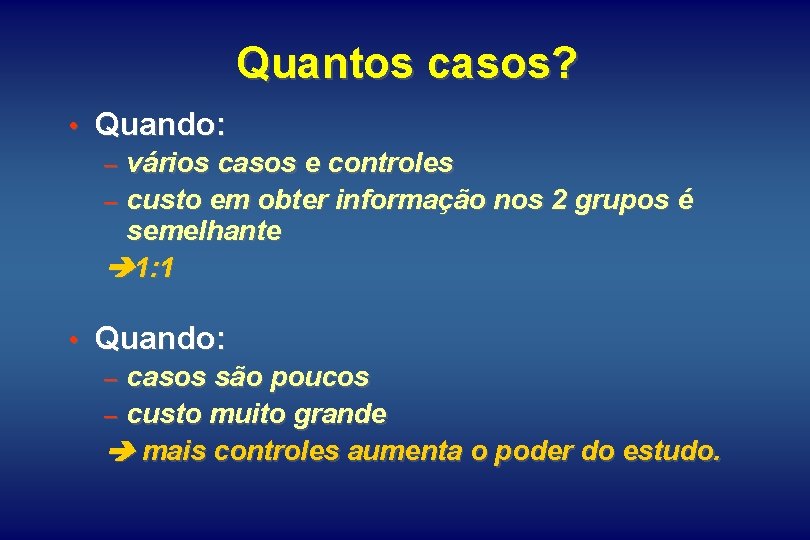 Quantos casos?

• Quando:
– vários casos e controles
– custo em obter informação nos 2 grupos é semelhante
➔1:1

• Quando:
– casos são poucos
– custo muito grande
➔ mais controles aumenta o poder do estudo.